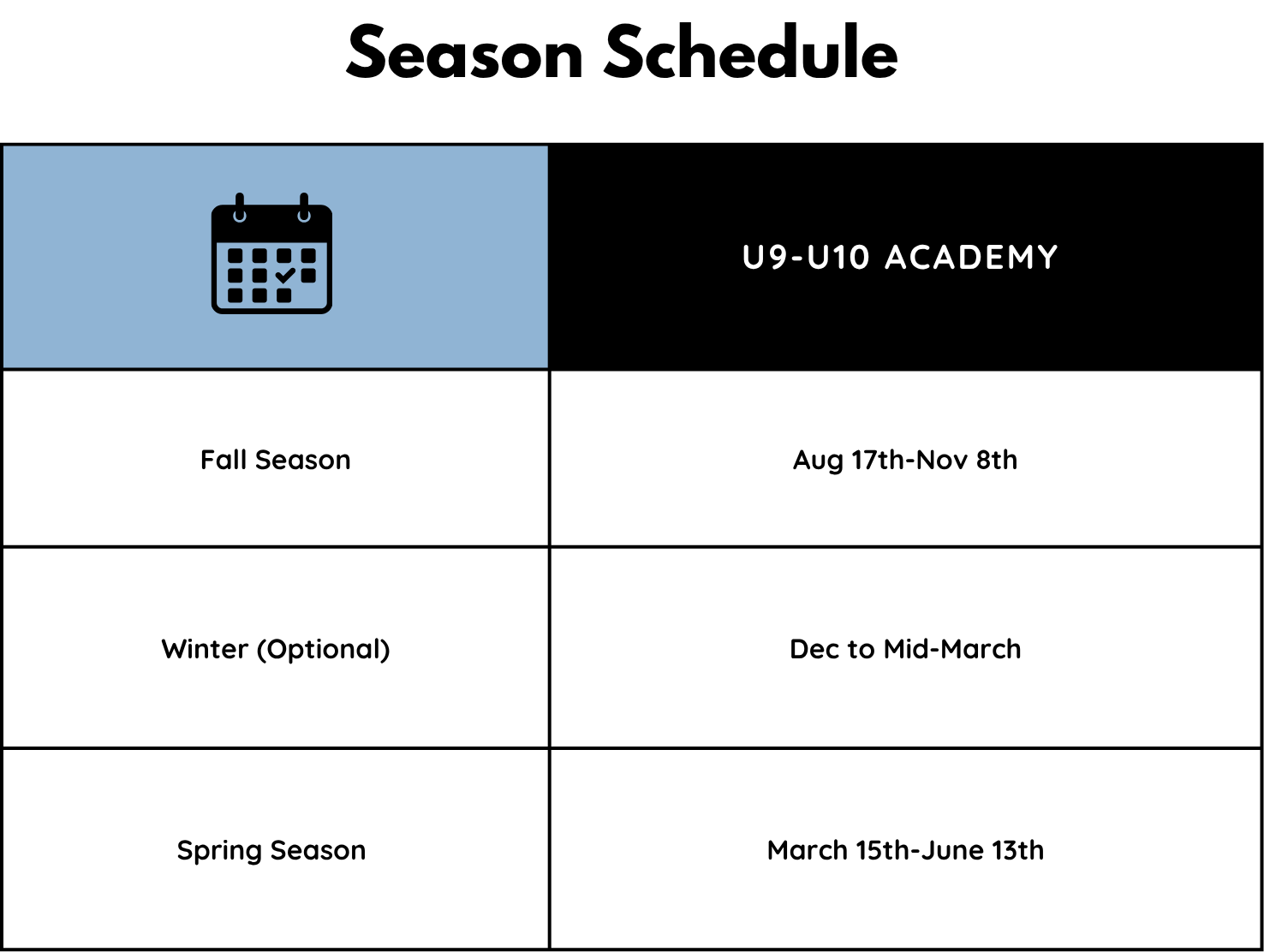 Season Schedule

| | U9-U10 ACADEMY |
|---|---|
| Fall Season | Aug 17th-Nov 8th |
| Winter (Optional) | Dec to Mid-March |
| Spring Season | March 15th-June 13th |